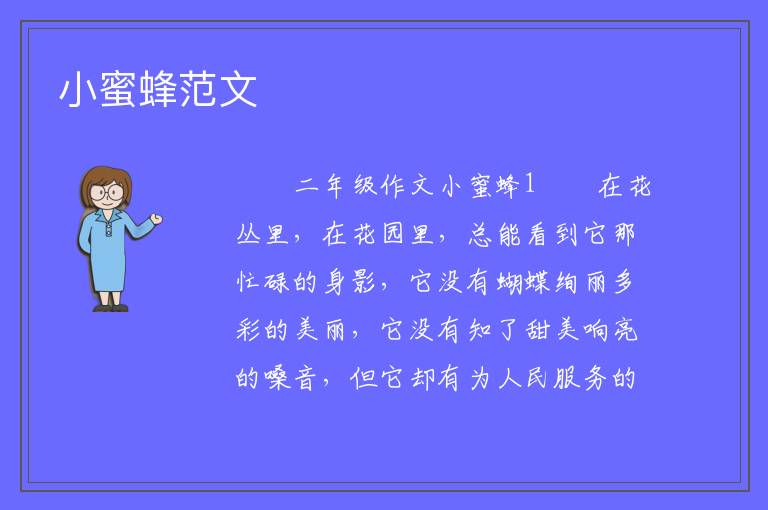 小蜜蜂范文

二年级作文小蜜蜂1　　在花丛里，在花园里，总能看到它那忙碌的身影，它没有蝴蝶绚丽多彩的美丽，它没有知了甜美响亮的嗓音，但它却有为人民服务的